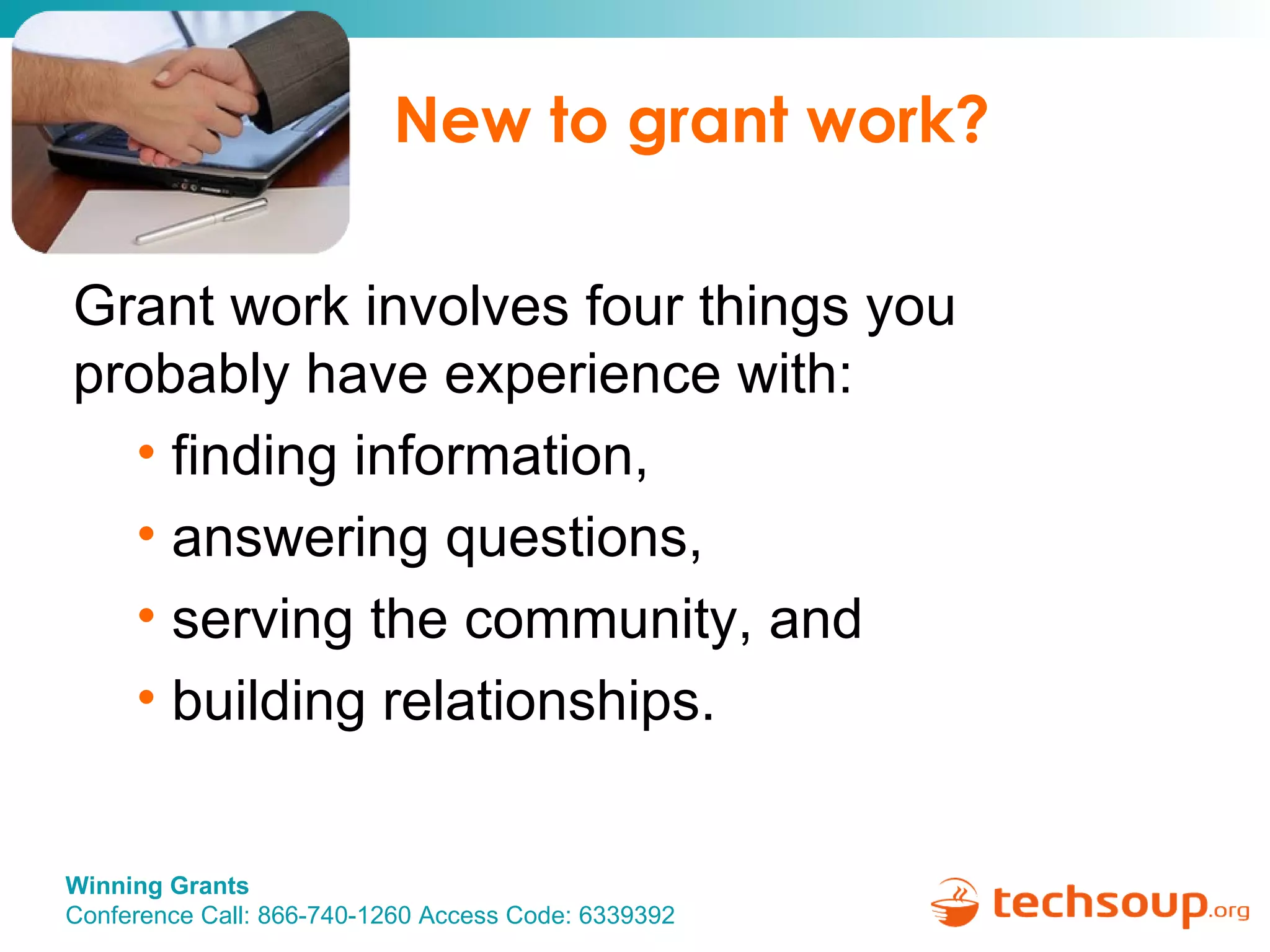 New to grant work?

Grant work involves four things you probably have experience with:

• finding information,
• answering questions,
• serving the community, and
• building relationships.

Winning Grants
Conference Call: 866-740-1260 Access Code: 6339392

techsoup.org